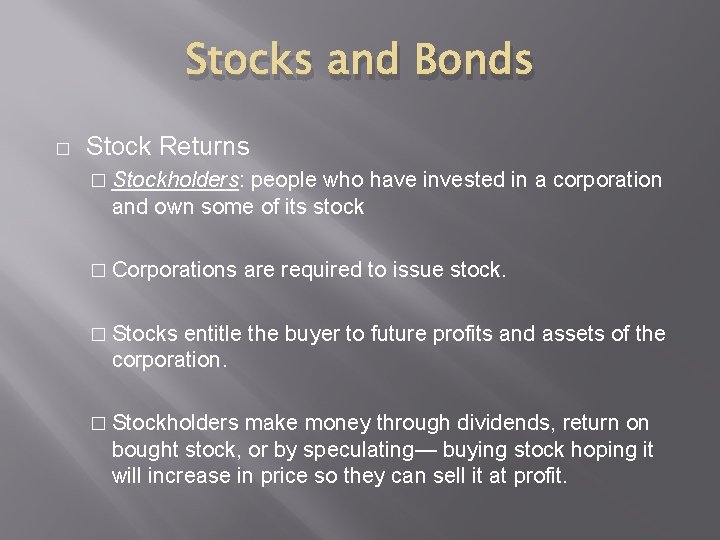 Stocks and Bonds

□ Stock Returns

□ Stockholders: people who have invested in a corporation and own some of its stock

□ Corporations are required to issue stock.

□ Stocks entitle the buyer to future profits and assets of the corporation.

□ Stockholders make money through dividends, return on bought stock, or by speculating— buying stock hoping it will increase in price so they can sell it at profit.